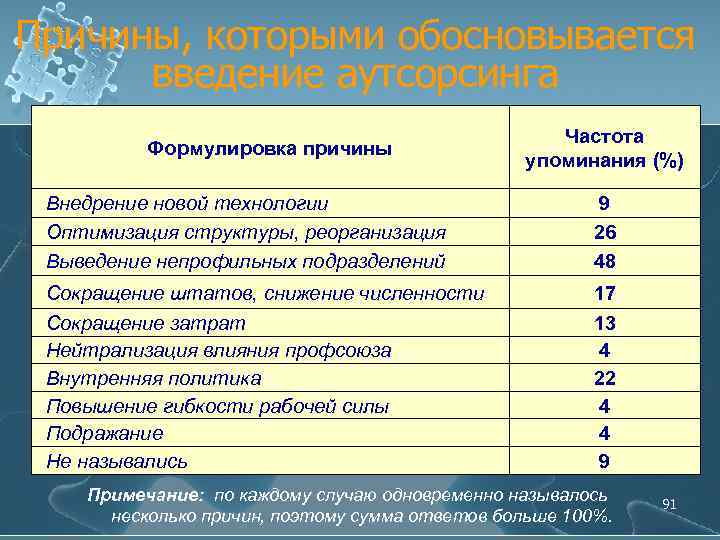 Причины, которыми обосновывается введение аутсорсинга

| Формулировка причины | Частота упоминания (%) |
|---|---|
| Внедрение новой технологии | 9 |
| Оптимизация структуры, реорганизация | 26 |
| Выведение непрофильных подразделений | 48 |
| Сокращение штатов, снижение численности | 17 |
| Сокращение затрат | 13 |
| Нейтрализация влияния профсоюза | 4 |
| Внутренняя политика | 22 |
| Повышение гибкости рабочей силы | 4 |
| Подражание | 4 |
| Не назывались | 9 |

Примечание: по каждому случаю одновременно называлось несколько причин, поэтому сумма ответов больше 100%.

91